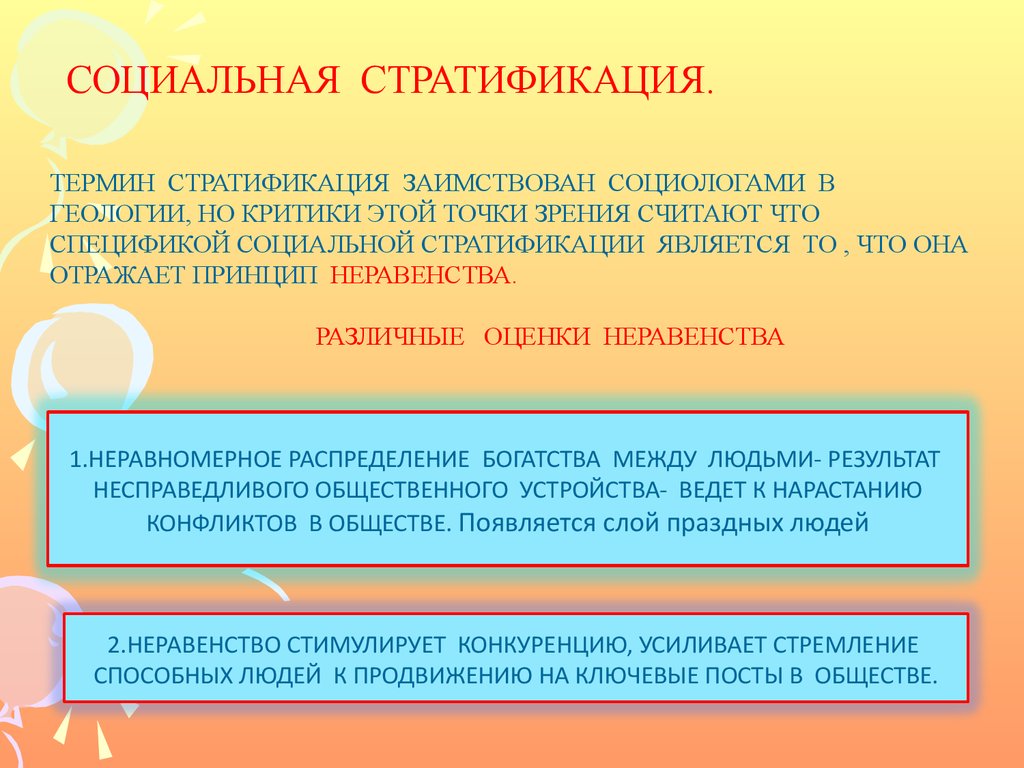 СОЦИАЛЬНАЯ СТРАТИФИКАЦИЯ.

ТЕРМИН СТРАТИФИКАЦИЯ ЗАИМСТВОВАН СОЦИОЛОГАМИ В ГЕОЛОГИИ, НО КРИТИКИ ЭТОЙ ТОЧКИ ЗРЕНИЯ СЧИТАЮТ ЧТО СПЕЦИФИКОЙ СОЦИАЛЬНОЙ СТРАТИФИКАЦИИ ЯВЛЯЕТСЯ ТО , ЧТО ОНА ОТРАЖАЕТ ПРИНЦИП НЕРАВЕНСТВА.

РАЗЛИЧНЫЕ ОЦЕНКИ НЕРАВЕНСТВА

1.НЕРАВНОМЕРНОЕ РАСПРЕДЕЛЕНИЕ БОГАТСТВА МЕЖДУ ЛЮДЬМИ- РЕЗУЛЬТАТ НЕСПРАВЕДЛИВОГО ОБЩЕСТВЕННОГО УСТРОЙСТВА- ВЕДЕТ К НАРАСТАНИЮ КОНФЛИКТОВ В ОБЩЕСТВЕ. Появляется слой праздных людей

2.НЕРАВЕНСТВО СТИМУЛИРУЕТ КОНКУРЕНЦИЮ, УСИЛИВАЕТ СТРЕМЛЕНИЕ СПОСОБНЫХ ЛЮДЕЙ К ПРОДВИЖЕНИЮ НА КЛЮЧЕВЫЕ ПОСТЫ В ОБЩЕСТВЕ.